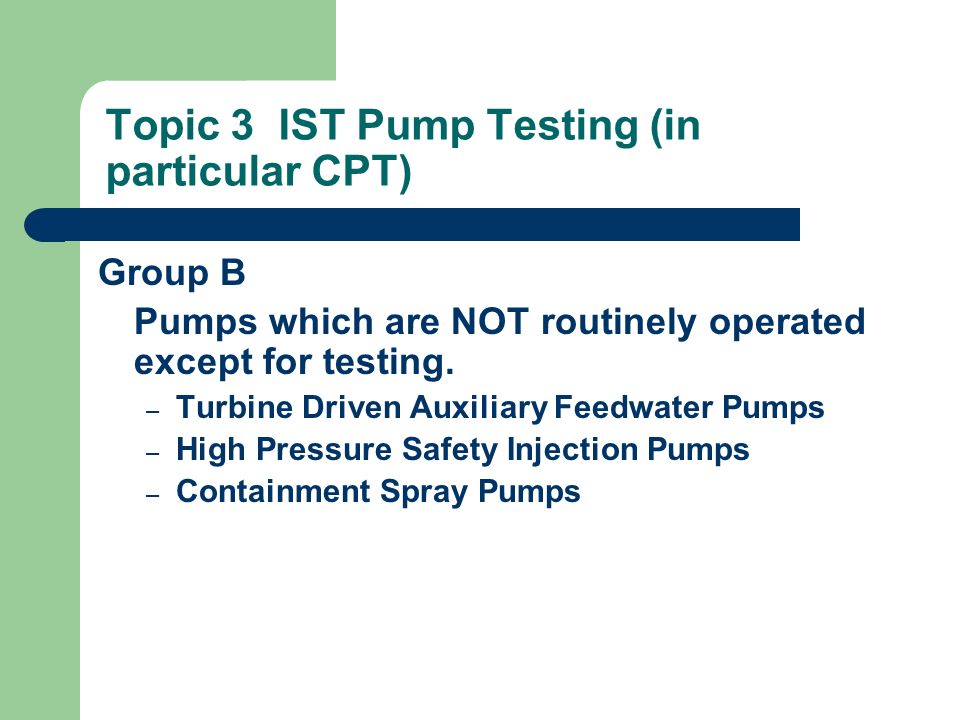 Topic 3 IST Pump Testing (in particular CPT)

Group B

Pumps which are NOT routinely operated except for testing.

– Turbine Driven Auxiliary Feedwater Pumps
– High Pressure Safety Injection Pumps
– Containment Spray Pumps